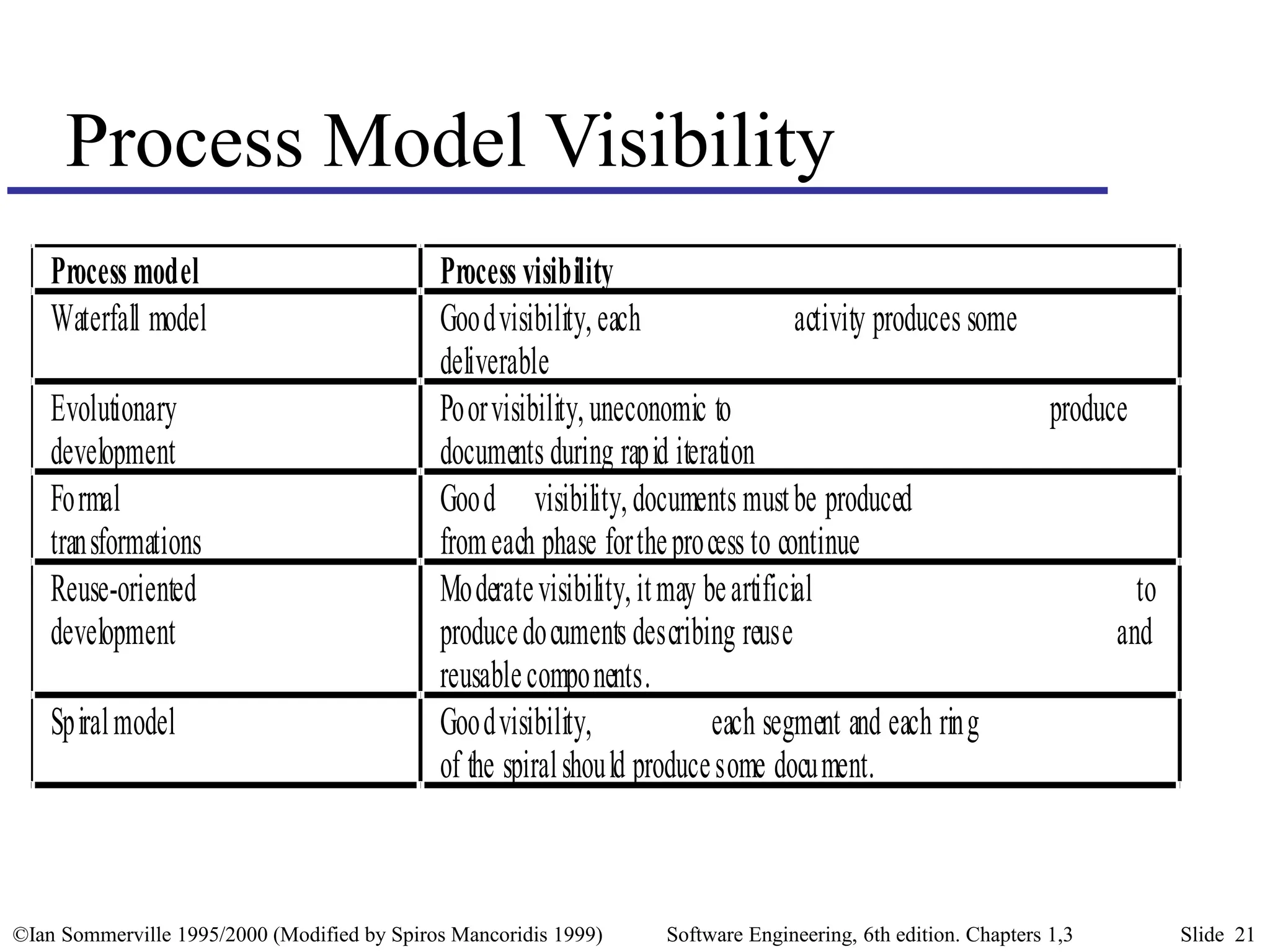 Process Model Visibility

| Process model | Process visibility |
|---|---|
| Waterfall model | Good visibility, each activity produces some deliverable |
| Evolutionary development | Poor visibility, uneconomic to produce documents during rapid iteration |
| Formal transformations | Good visibility, documents must be produced from each phase for the process to continue |
| Reuse-oriented development | Moderate visibility, it may be artificial to produce documents describing reuse and reusable components. |
| Spiral model | Good visibility, each segment and each ring of the spiral should produce some document. |

©Ian Sommerville 1995/2000 (Modified by Spiros Mancoridis 1999) Software Engineering, 6th edition. Chapters 1,3 Slide 21